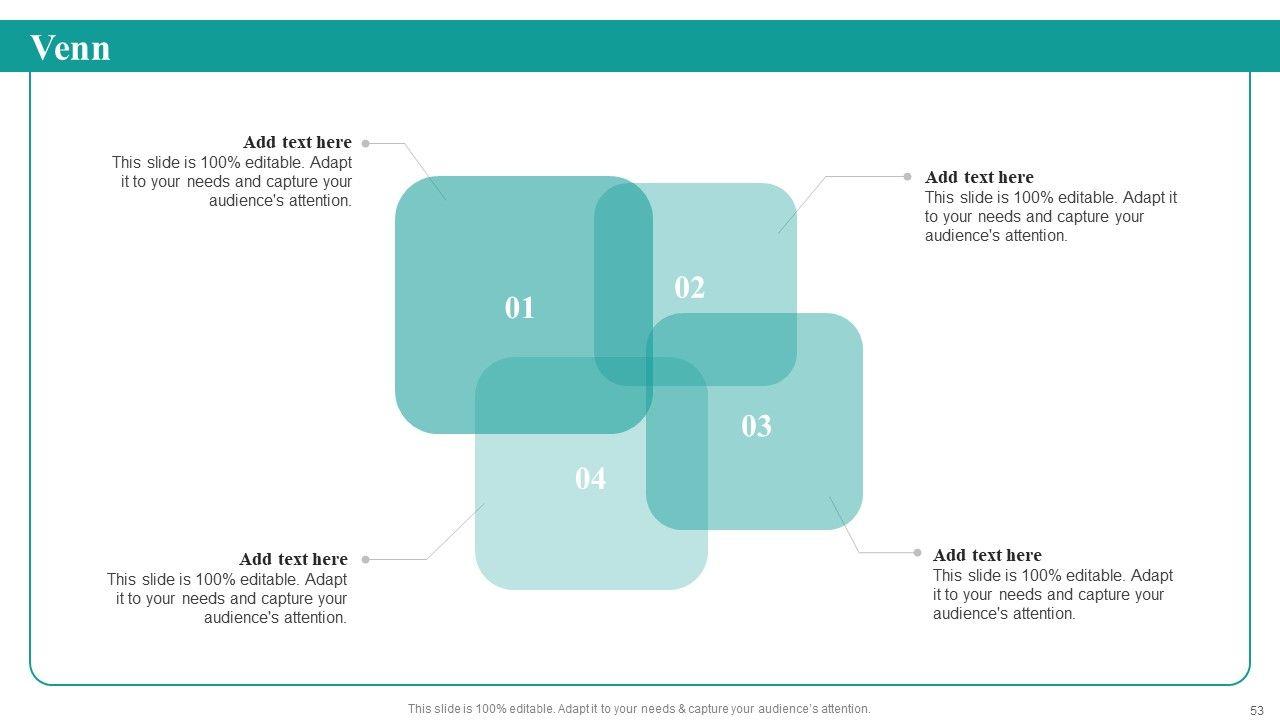 Venn

Add text here
This slide is 100% editable. Adapt it to your needs and capture your audience's attention.

Add text here
This slide is 100% editable. Adapt it to your needs and capture your audience's attention.

01

02

03

04

Add text here
This slide is 100% editable. Adapt it to your needs and capture your audience's attention.

Add text here
This slide is 100% editable. Adapt it to your needs and capture your audience's attention.

This slide is 100% editable. Adapt it to your needs & capture your audience's attention.

53